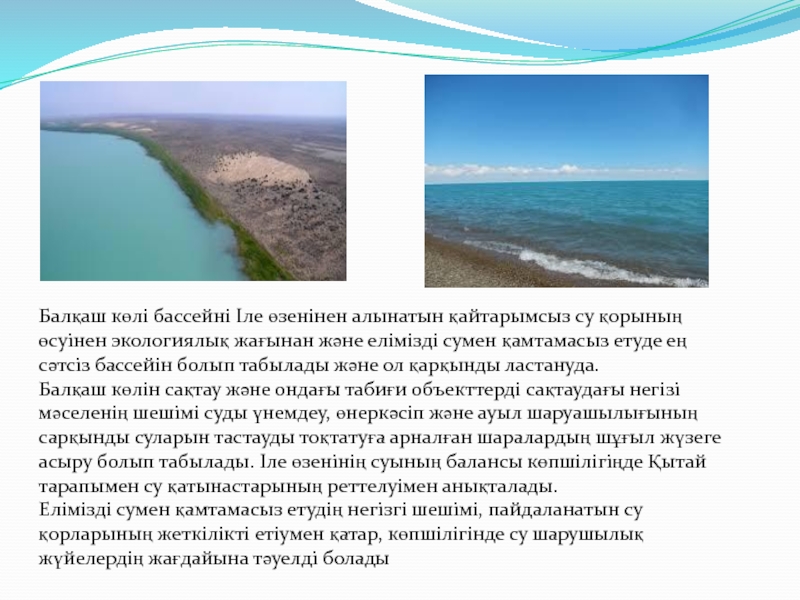 Балқаш көлі бассейні Іле өзенінен алынатын қайтарымсыз су қорының өсуінен экологиялық жағынан және елімізді сумен қамтамасыз етуде ең сәтсіз бассейін болып табылады және ол қарқынды ластануда.
Балқаш көлін сақтау және ондағы табиғи объекттерді сақтаудағы негізі мәселенің шешімі суды үнемдеу, өнеркәсіп және ауыл шаруашылығының сарқынды суларын тастауды тоқтатуға арналған шаралардың шұғыл жүзеге асыру болып табылады. Іле өзенінің суының балансы көпшілігінде Қытай тарапымен су қатынастарының реттелуімен анықталады.
Елімізді сумен қамтамасыз етудің негізгі шешімі, пайдаланатын су қорларының жеткілікті етіумен қатар, көпшілігінде су шарушылық жүйелердің жағдайына тәуелді болады